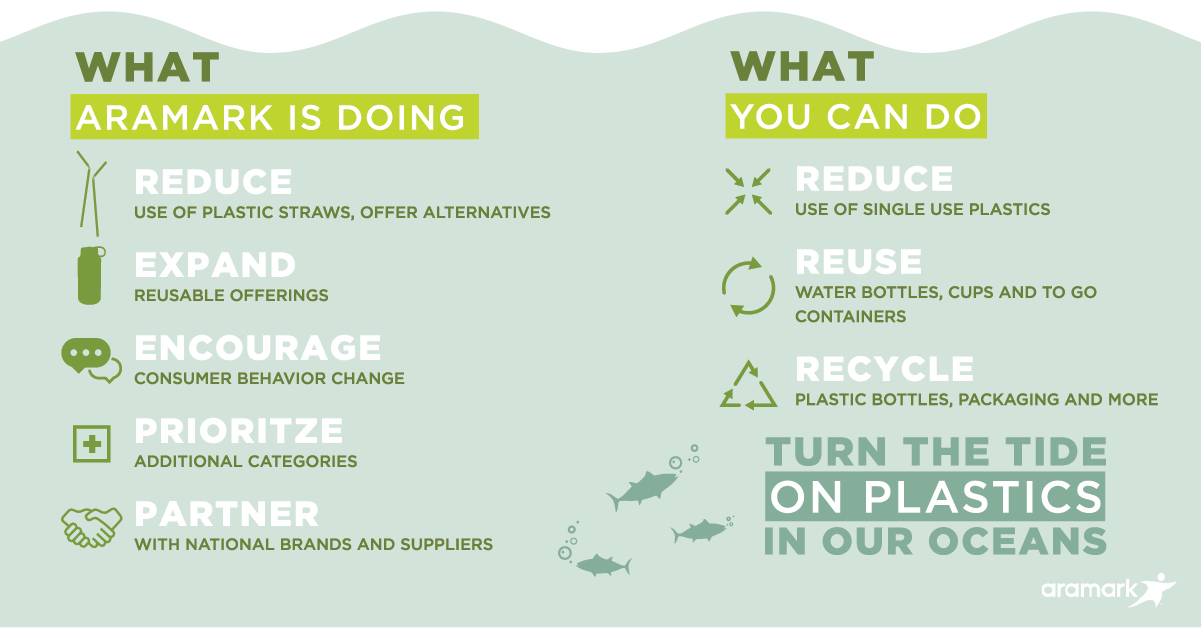 WHAT
ARAMARK IS DOING

REDUCE
USE OF PLASTIC STRAWS, OFFER ALTERNATIVES

EXPAND
REUSABLE OFFERINGS

ENCOURAGE
CONSUMER BEHAVIOR CHANGE

PRIORITZE
ADDITIONAL CATEGORIES

PARTNER
WITH NATIONAL BRANDS AND SUPPLIERS

WHAT
YOU CAN DO

REDUCE
USE OF SINGLE USE PLASTICS

REUSE
WATER BOTTLES, CUPS AND TO GO CONTAINERS

RECYCLE
PLASTIC BOTTLES, PACKAGING AND MORE

TURN THE TIDE
ON PLASTICS
IN OUR OCEANS

aramark